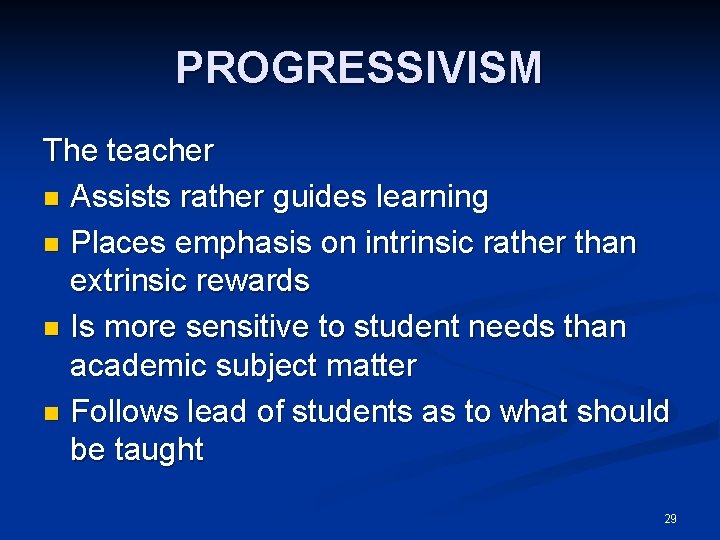 PROGRESSIVISM

The teacher

- Assists rather guides learning
- Places emphasis on intrinsic rather than extrinsic rewards
- Is more sensitive to student needs than academic subject matter
- Follows lead of students as to what should be taught

29